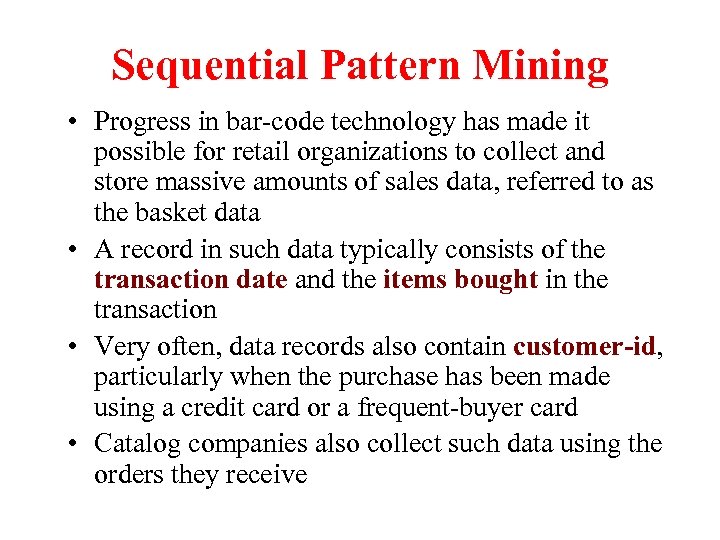 Sequential Pattern Mining

• Progress in bar-code technology has made it possible for retail organizations to collect and store massive amounts of sales data, referred to as the basket data

• A record in such data typically consists of the transaction date and the items bought in the transaction

• Very often, data records also contain customer-id, particularly when the purchase has been made using a credit card or a frequent-buyer card

• Catalog companies also collect such data using the orders they receive